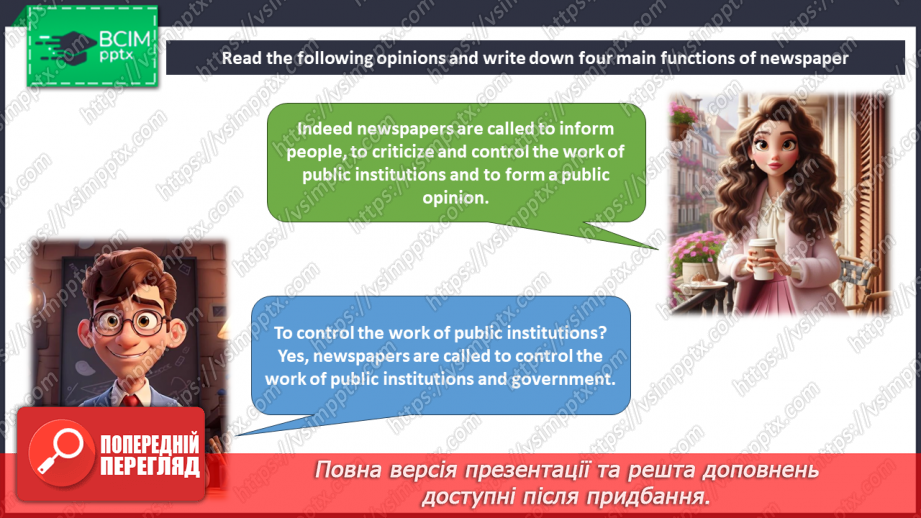 ВСІМ pptx

Read the following opinions and write down four main functions of newspaper

Indeed newspapers are called to inform people, to criticize and control the work of public institutions and to form a public opinion.

To control the work of public institutions? Yes, newspapers are called to control the work of public institutions and government.

ПОПЕРЕДНІЙ ПЕРЕГЛЯД

Повна версія презентації та решта доповнень доступні після придбання.

https://vsimpptx.com